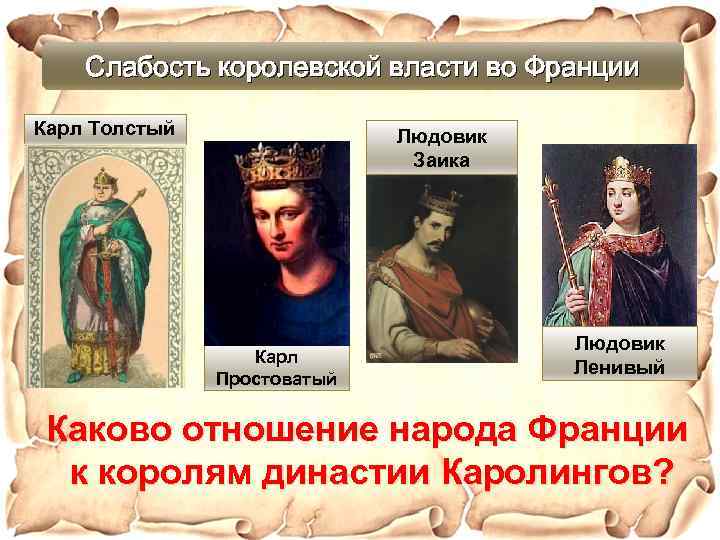 Слабость королевской власти во Франции

Карл Толстый

Карл Простоватый

Людовик Заика

Людовик Ленивый

Каково отношение народа Франции к королям династии Каролингов?